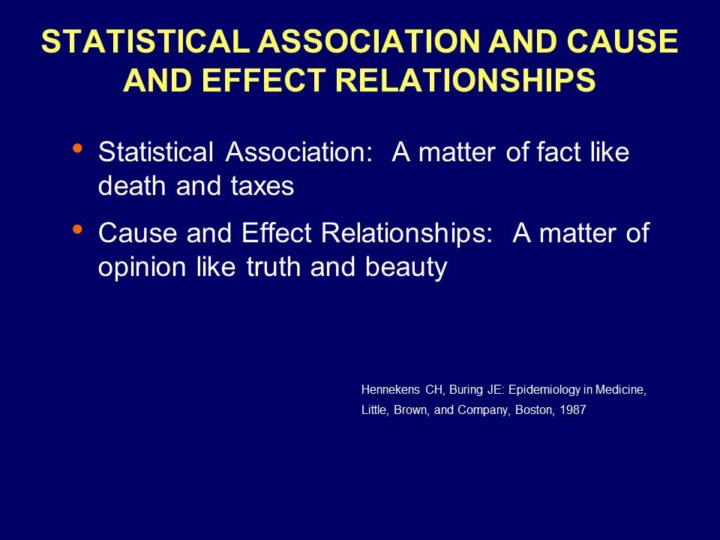 STATISTICAL ASSOCIATION AND CAUSE AND EFFECT RELATIONSHIPS

• Statistical Association: A matter of fact like death and taxes

• Cause and Effect Relationships: A matter of opinion like truth and beauty

Hennekens CH, Buring JE: Epidemiology in Medicine, Little, Brown, and Company, Boston, 1987